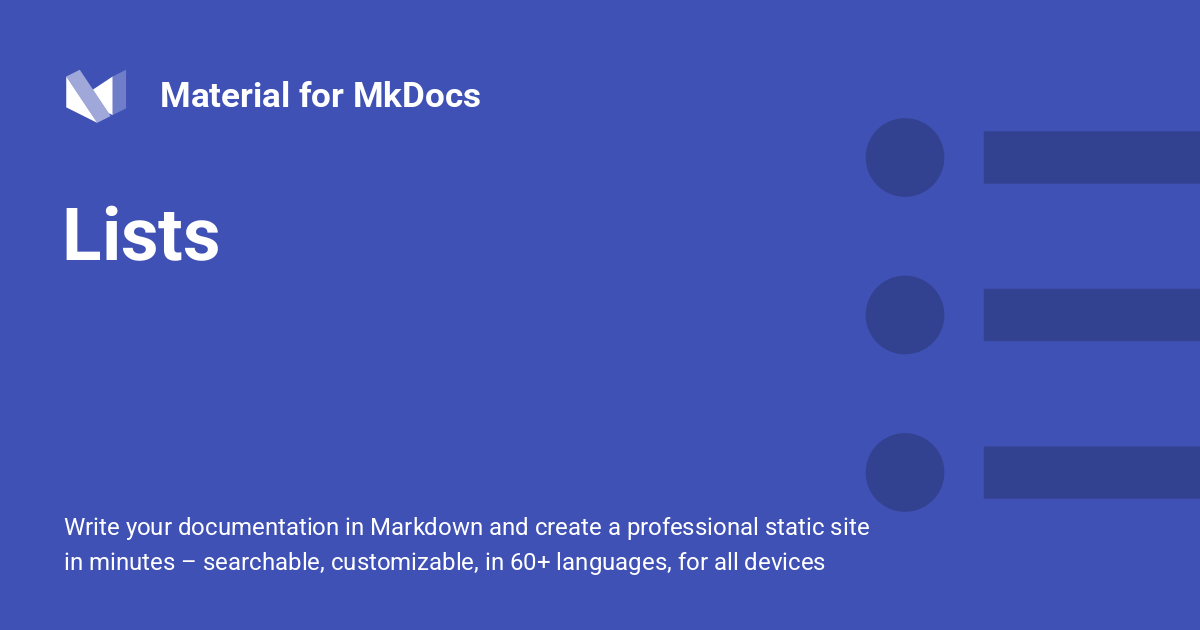 Material for MkDocs

Lists

Write your documentation in Markdown and create a professional static site in minutes – searchable, customizable, in 60+ languages, for all devices